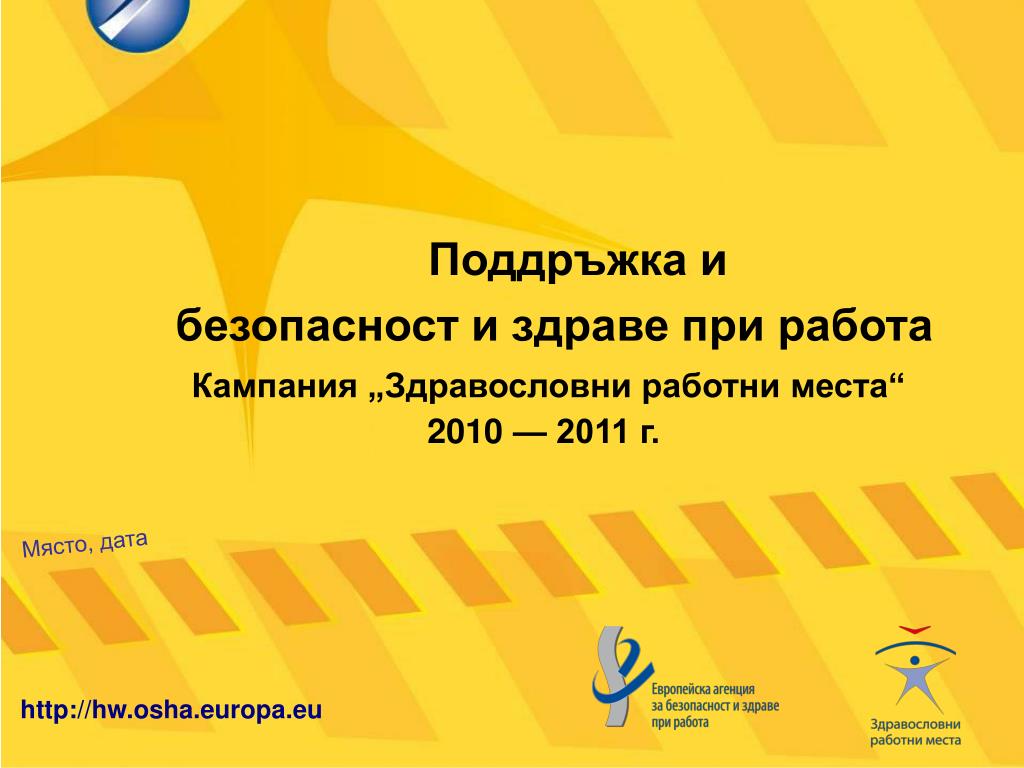 Поддръжка и
безопасност и здраве при работа

Кампания „Здравословни работни места“
2010 — 2011 г.

Място, дата

http://hw.osha.europa.eu

Европейска агенция за безопасност и здраве при работа

Здравословни работни места